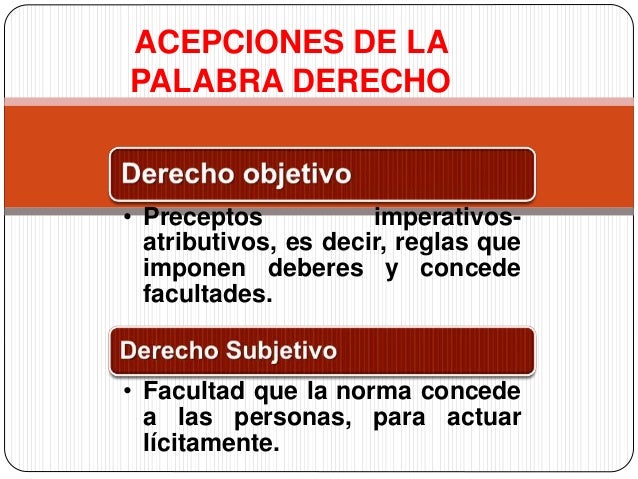 ACEPCIONES DE LA PALABRA DERECHO

Derecho objetivo

• Preceptos imperativos-atributivos, es decir, reglas que imponen deberes y concede facultades.

Derecho Subjetivo

• Facultad que la norma concede a las personas, para actuar lícitamente.